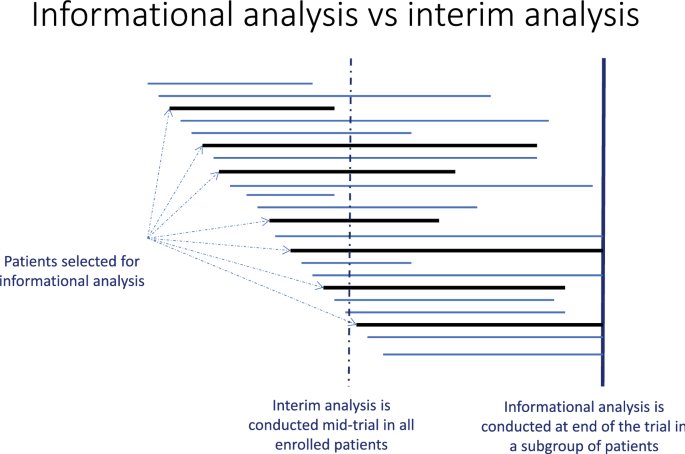 Informational analysis vs interim analysis

Patients selected for informational analysis

Interim analysis is conducted mid-trial in all enrolled patients

Informational analysis is conducted at end of the trial in a subgroup of patients